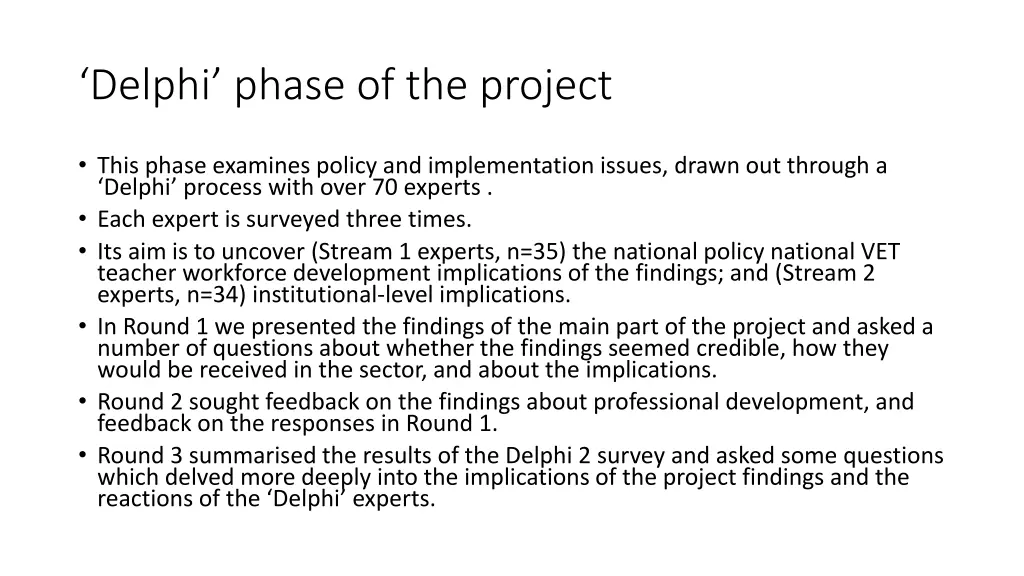 ‘Delphi’ phase of the project

• This phase examines policy and implementation issues, drawn out through a ‘Delphi’ process with over 70 experts .
• Each expert is surveyed three times.
• Its aim is to uncover (Stream 1 experts, n=35) the national policy national VET teacher workforce development implications of the findings; and (Stream 2 experts, n=34) institutional-level implications.
• In Round 1 we presented the findings of the main part of the project and asked a number of questions about whether the findings seemed credible, how they would be received in the sector, and about the implications.
• Round 2 sought feedback on the findings about professional development, and feedback on the responses in Round 1.
• Round 3 summarised the results of the Delphi 2 survey and asked some questions which delved more deeply into the implications of the project findings and the reactions of the ‘Delphi’ experts.